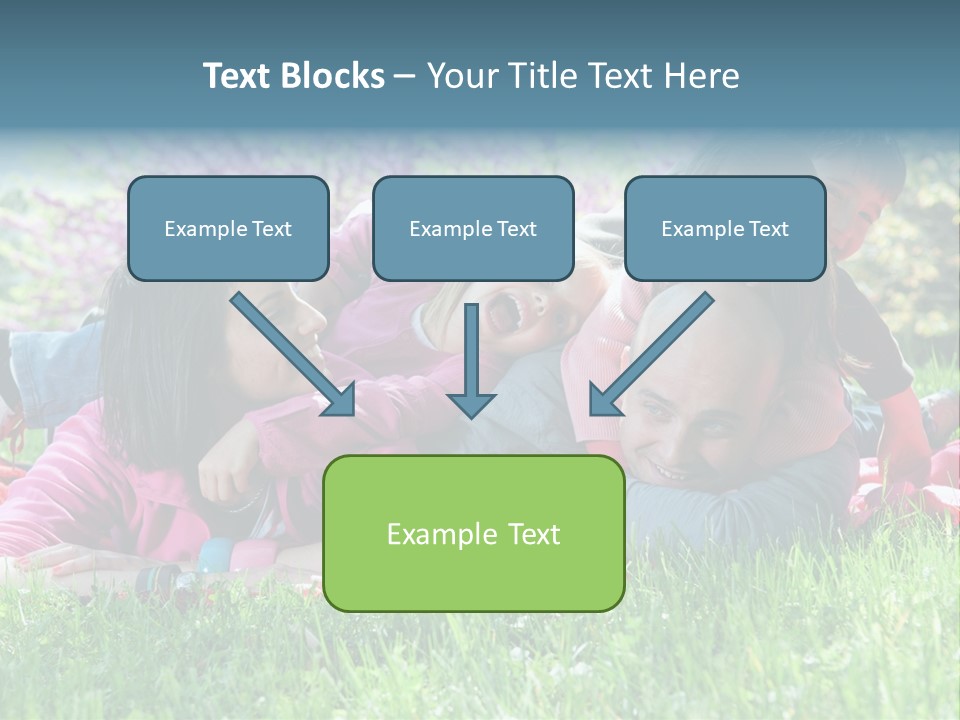 Text Blocks – Your Title Text Here

Example Text

Example Text

Example Text

Example Text